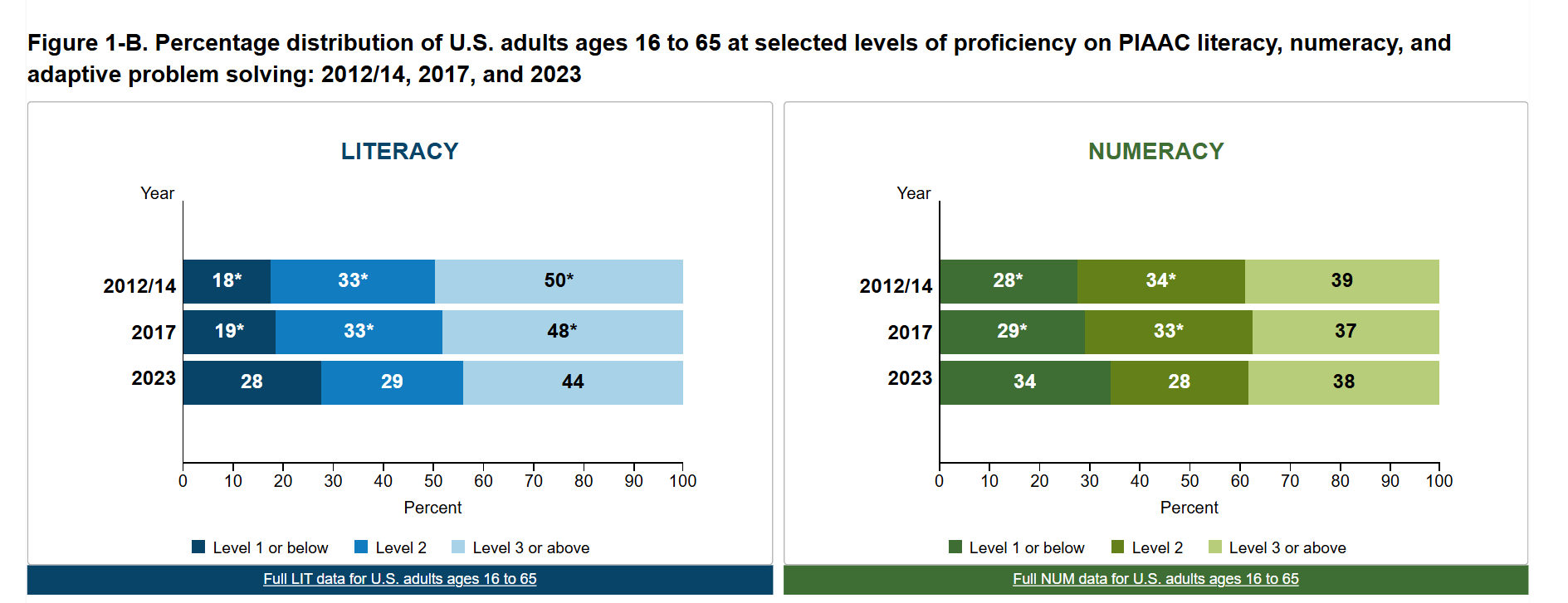 Figure 1-B. Percentage distribution of U.S. adults ages 16 to 65 at selected levels of proficiency on PIAAC literacy, numeracy, and adaptive problem solving: 2012/14, 2017, and 2023

LITERACY

Year

2012/14 18* 33* 50*
2017 19* 33* 48*
2023 28 29 44

0 10 20 30 40 50 60 70 80 90 100
Percent

Level 1 or below Level 2 Level 3 or above

Full LIT data for U.S. adults ages 16 to 65

NUMERACY

Year

2012/14 28* 34* 39
2017 29* 33* 37
2023 34 28 38

0 10 20 30 40 50 60 70 80 90 100
Percent

Level 1 or below Level 2 Level 3 or above

Full NUM data for U.S. adults ages 16 to 65